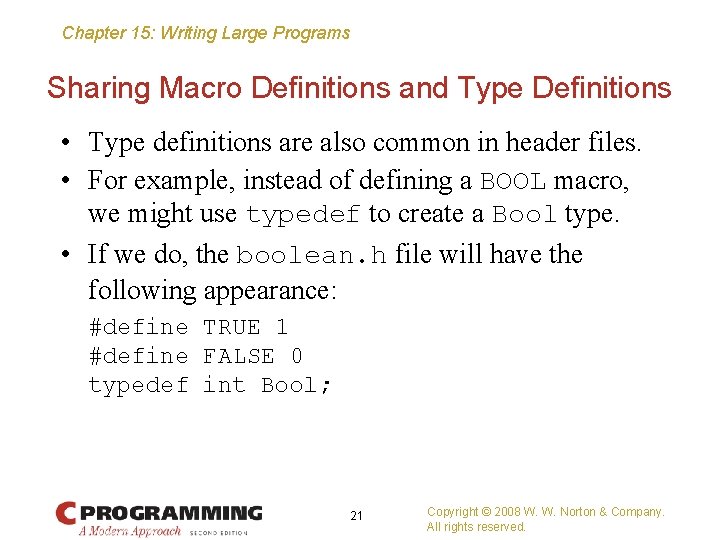 Chapter 15: Writing Large Programs

Sharing Macro Definitions and Type Definitions

• Type definitions are also common in header files.

• For example, instead of defining a BOOL macro, we might use typedef to create a Bool type.

• If we do, the boolean.h file will have the following appearance:

#define TRUE 1
#define FALSE 0
typedef int Bool;

C PROGRAMMING
A Modern Approach SECOND EDITION

21

Copyright © 2008 W. W. Norton & Company.
All rights reserved.